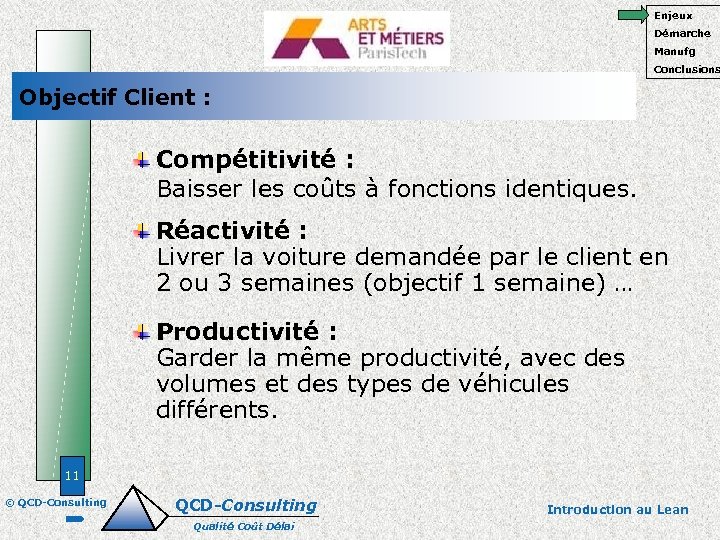 ARTS ET MÉTIERS ParisTech

Enjeux
Démarche
Manufg
Conclusions

Objectif Client :

Compétitivité :
Baisser les coûts à fonctions identiques.

Réactivité :
Livrer la voiture demandée par le client en 2 ou 3 semaines (objectif 1 semaine) …

Productivité :
Garder la même productivité, avec des volumes et des types de véhicules différents.

11

© QCD-Consulting

QCD-Consulting
Qualité Coût Délai

Introduction au Lean